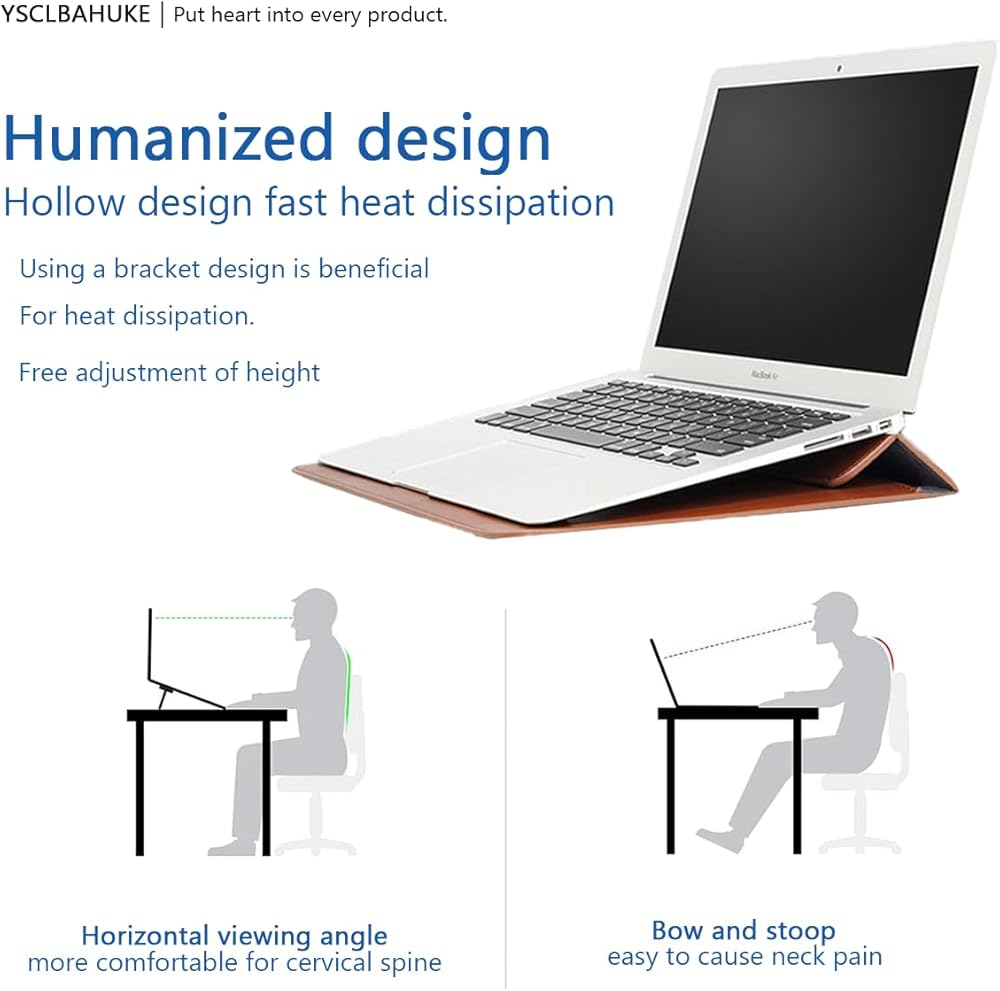 YSCLBAHUKE | Put heart into every product.

Humanized design
Hollow design fast heat dissipation

Using a bracket design is beneficial
For heat dissipation.

Free adjustment of height

MacBook Air

Horizontal viewing angle
more comfortable for cervical spine

Bow and stoop
easy to cause neck pain